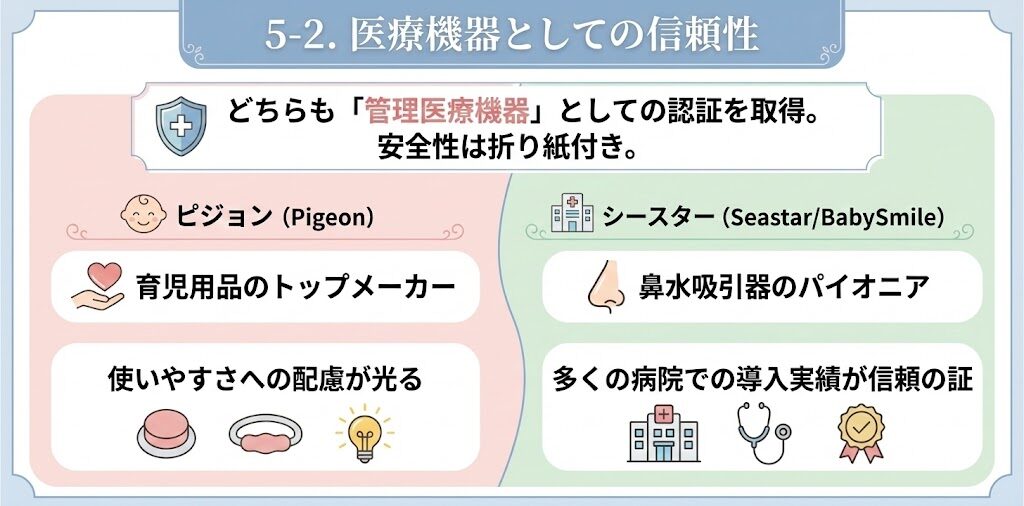 5-2. 医療機器としての信頼性

どちらも「管理医療機器」としての認証を取得。
安全性は折り紙付き。

ピジョン (Pigeon)

育児用品のトップメーカー

使いやすさへの配慮が光る

シースター (Seastar/BabySmile)

鼻水吸引器のパイオニア

多くの病院での導入実績が信頼の証